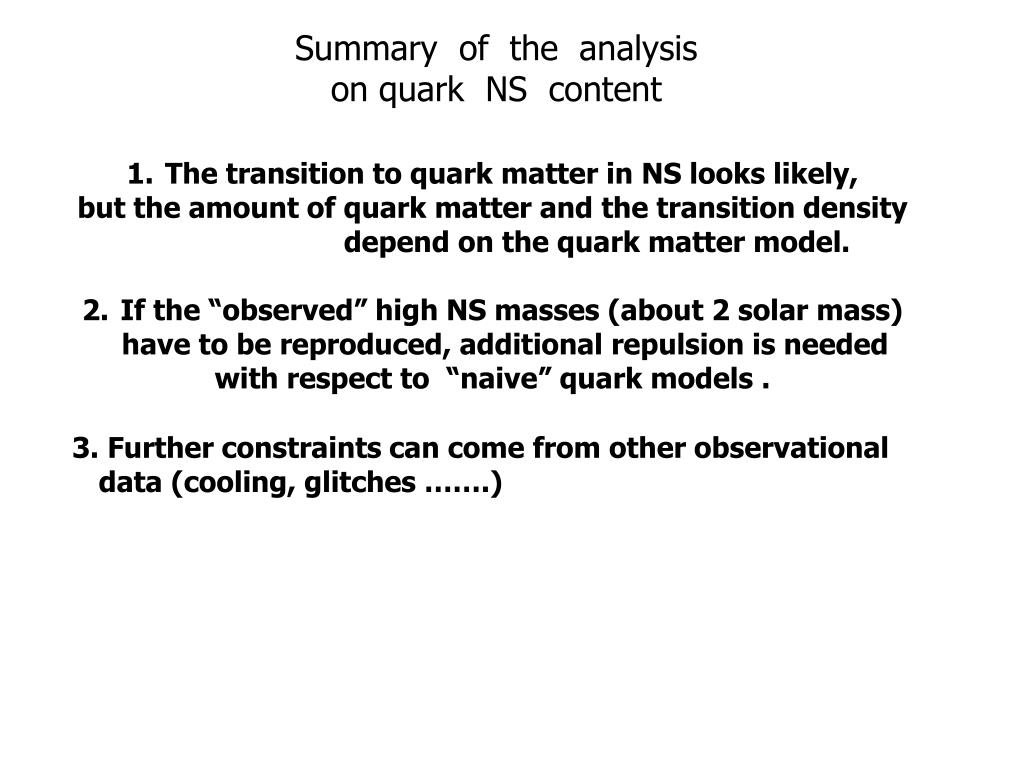 Summary of the analysis
on quark NS content

1. The transition to quark matter in NS looks likely, but the amount of quark matter and the transition density depend on the quark matter model.

2. If the “observed” high NS masses (about 2 solar mass) have to be reproduced, additional repulsion is needed with respect to “naive” quark models .

3. Further constraints can come from other observational data (cooling, glitches …….)